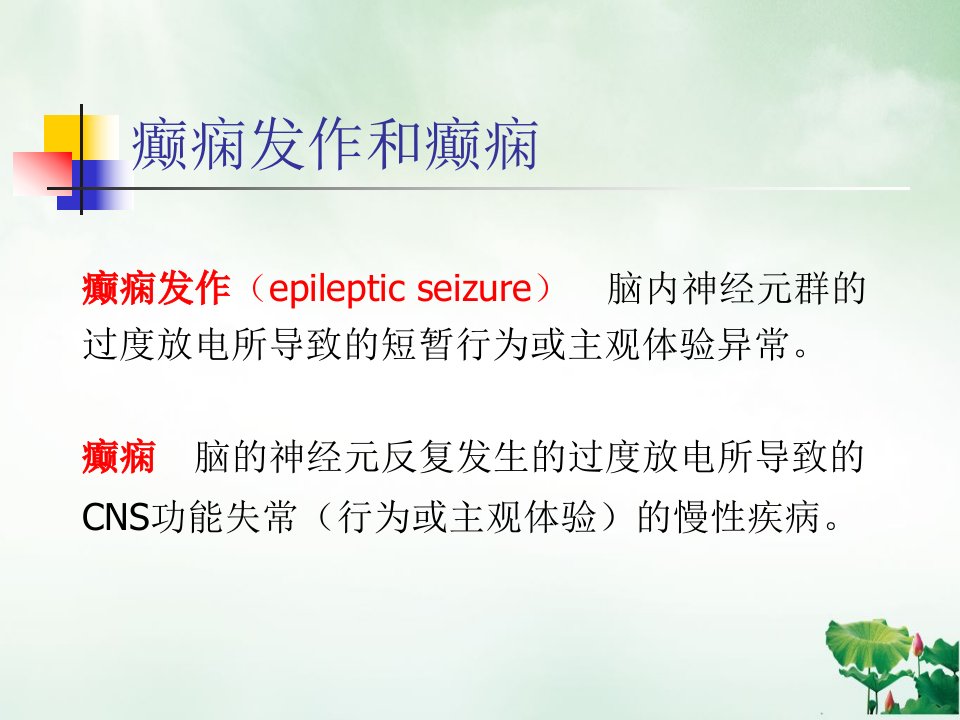 癫痫发作和癫痫

癫痫发作（epileptic seizure） 脑内神经元群的过度放电所导致的短暂行为或主观体验异常。

癫痫 脑的神经元反复发生的过度放电所导致的CNS功能失常（行为或主观体验）的慢性疾病。